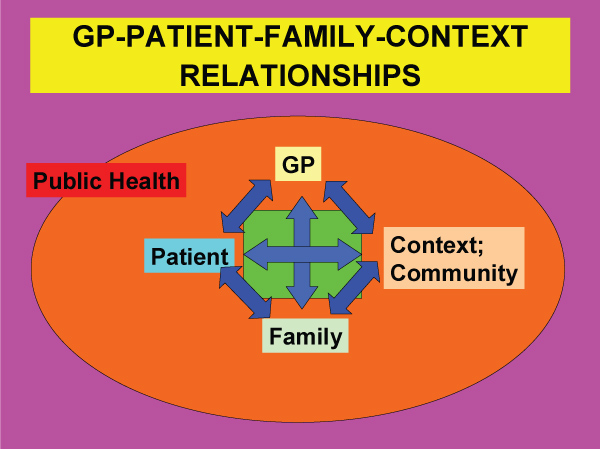 GP-PATIENT-FAMILY-CONTEXT RELATIONSHIPS

Public Health

GP

Patient

Context; Community

Family